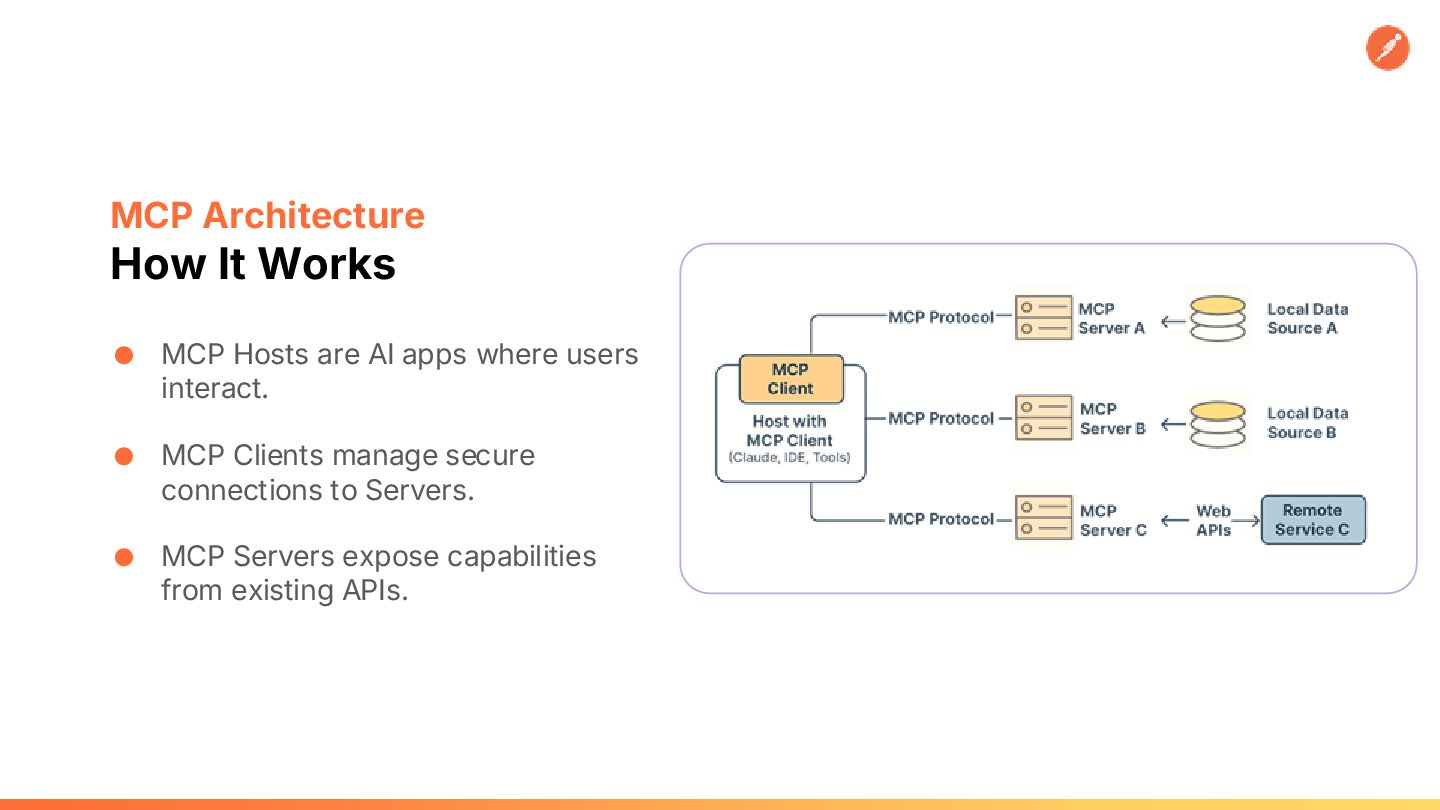 MCP Architecture
How It Works

MCP Hosts are AI apps where users interact.

MCP Clients manage secure connections to Servers.

MCP Servers expose capabilities from existing APIs.

MCP Client

Host with MCP Client (Claude, IDE, Tools)

MCP Protocol

MCP Server A

Local Data Source A

MCP Protocol

MCP Server B

Local Data Source B

MCP Protocol

MCP Server C

Web APIs

Remote Service C